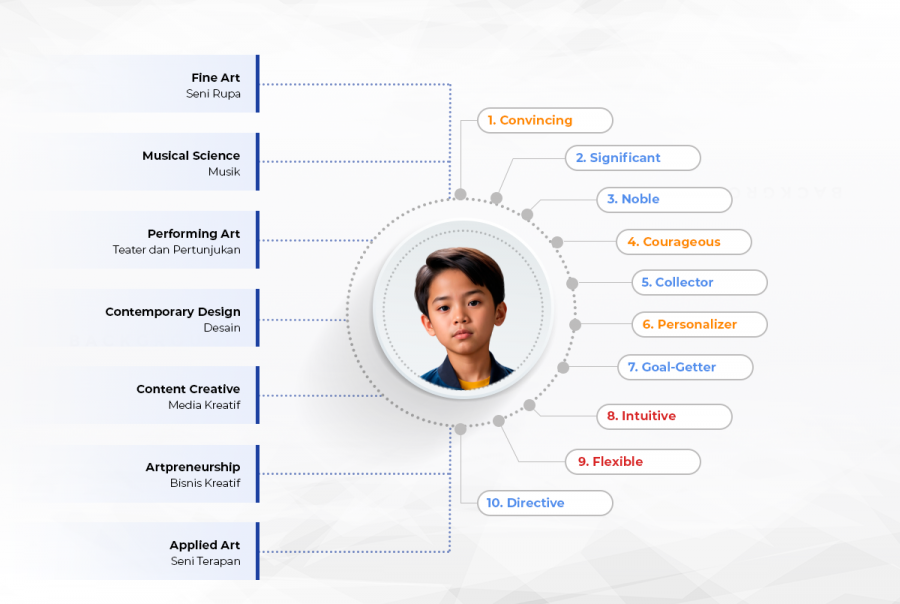 Fine Art
Seni Rupa

Musical Science
Musik

Performing Art
Teater dan Pertunjukan

Contemporary Design
Desain

Content Creative
Media Kreatif

Artpreneurship
Bisnis Kreatif

Applied Art
Seni Terapan

1. Convincing
2. Significant
3. Noble
4. Courageous
5. Collector
6. Personalizer
7. Goal-Getter
8. Intuitive
9. Flexible
10. Directive